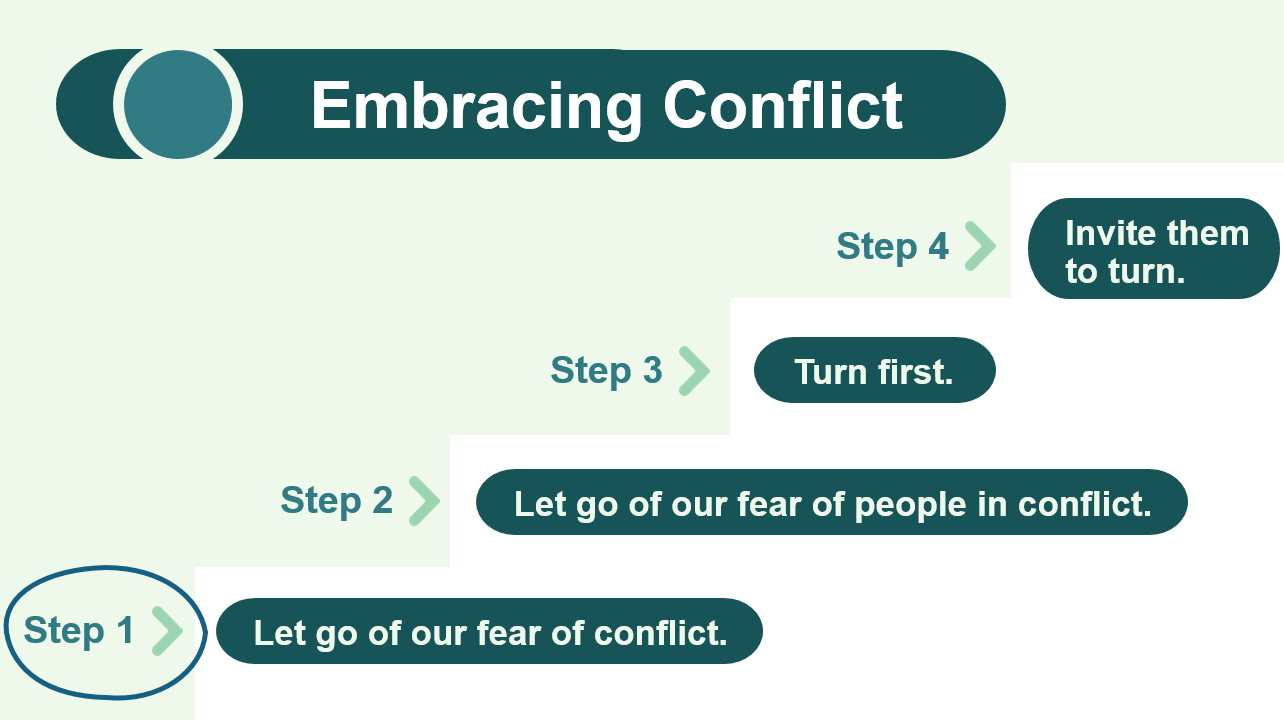 Embracing Conflict

Step 4 Invite them to turn.

Step 3 Turn first.

Step 2 Let go of our fear of people in conflict.

Step 1 Let go of our fear of conflict.